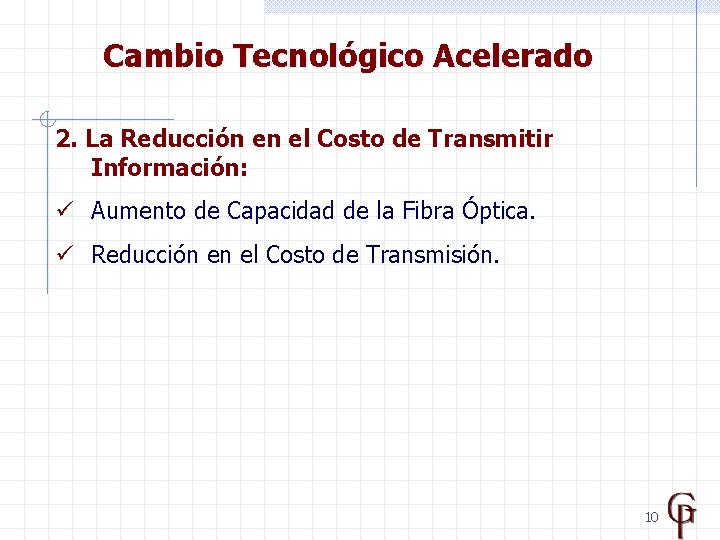 Cambio Tecnológico Acelerado

2. La Reducción en el Costo de Transmitir Información:

✓ Aumento de Capacidad de la Fibra Óptica.

✓ Reducción en el Costo de Transmisión.

10

GP